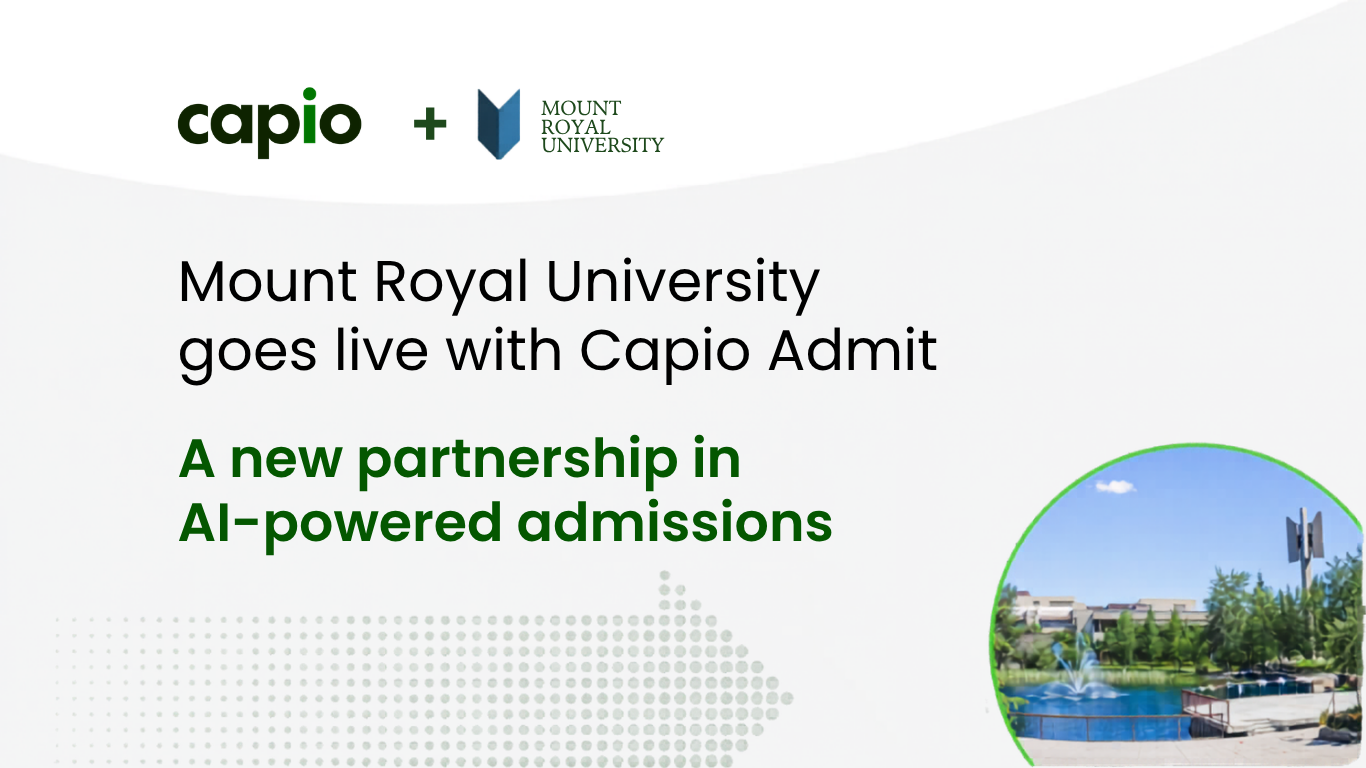 capio + MOUNT ROYAL UNIVERSITY

Mount Royal University goes live with Capio Admit

A new partnership in AI-powered admissions